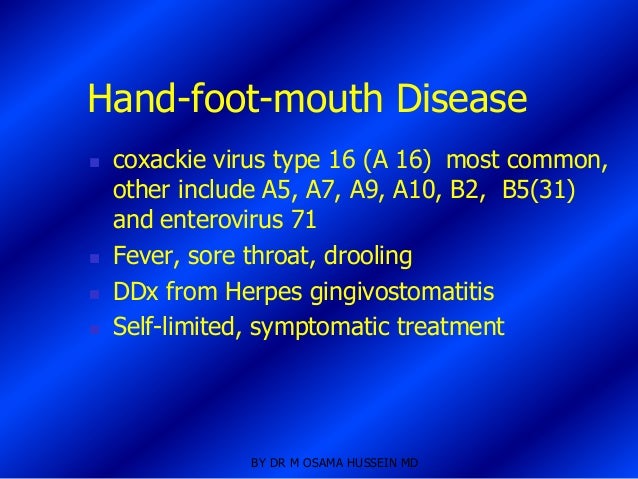 Hand-foot-mouth Disease

- coxackie virus type 16 (A 16) most common, other include A5, A7, A9, A10, B2, B5(31) and enterovirus 71
- Fever, sore throat, drooling
- DDx from Herpes gingivostomatitis
- Self-limited, symptomatic treatment

BY DR M OSAMA HUSSEIN MD